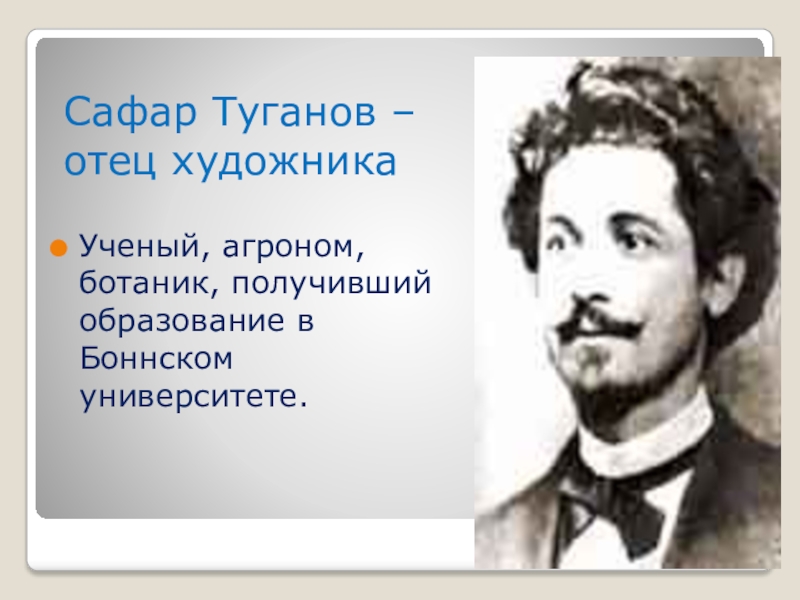 Сафар Туганов – отец художника

Ученый, агроном, ботаник, получивший образование в Боннском университете.